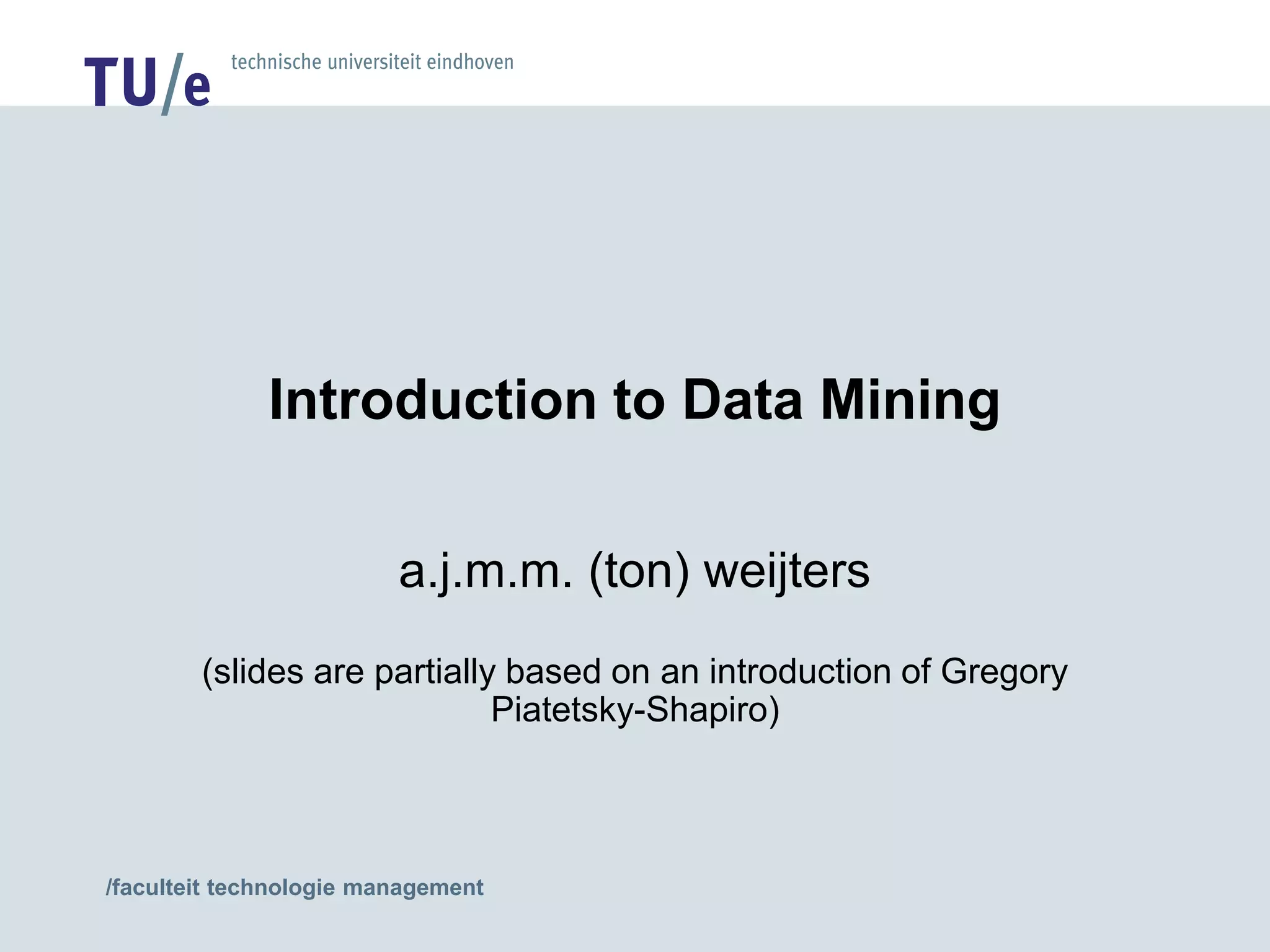 TU/e technische universiteit eindhoven

Introduction to Data Mining

a.j.m.m. (ton) weijters

(slides are partially based on an introduction of Gregory Piatetsky-Shapiro)

/faculteit technologie management